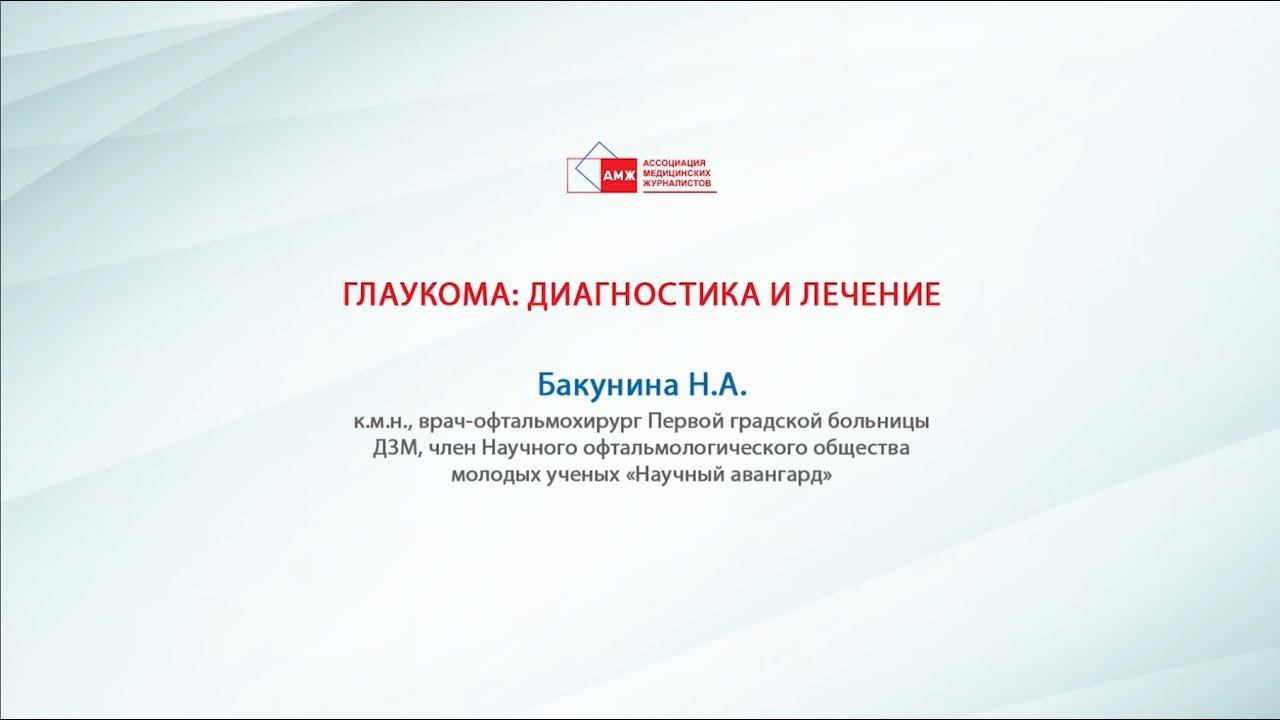 АМЖ
АССОЦИАЦИЯ МЕДИЦИНСКИХ ЖУРНАЛИСТОВ

ГЛАУКОМА: ДИАГНОСТИКА И ЛЕЧЕНИЕ

Бакунина Н.А.

к.м.н., врач-офтальмохирург Первой градской больницы ДЗМ, член Научного офтальмологического общества молодых ученых «Научный авангард»